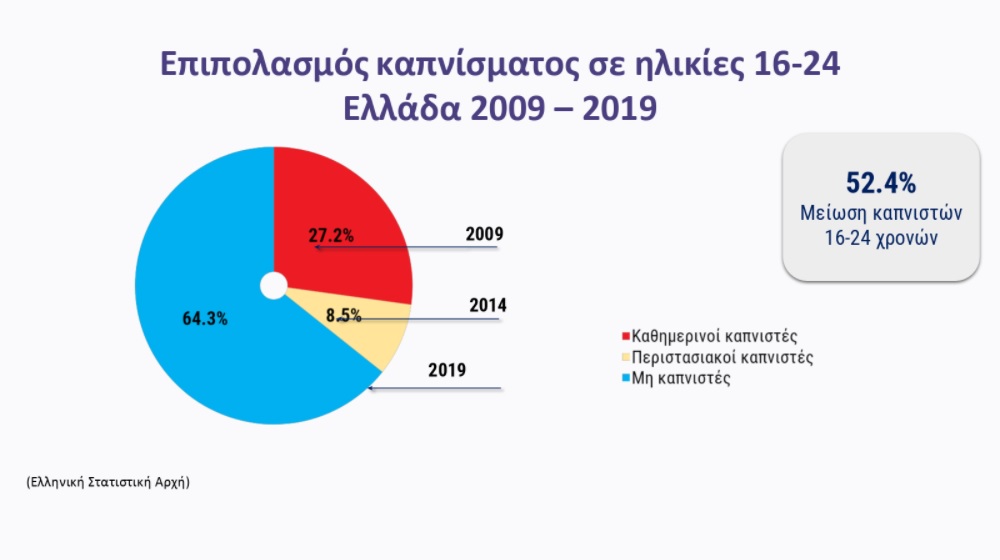 Επιπολασμός καπνίσματος σε ηλικίες 16-24
Ελλάδα 2009 – 2019

52.4%
Μείωση καπνιστών 16-24 χρονών

27.2%
2009
8.5%
2014
64.3%
2019

Καθημερινοί καπνιστές
Περιστασιακοί καπνιστές
Μη καπνιστές

(Ελληνική Στατιστική Αρχή)